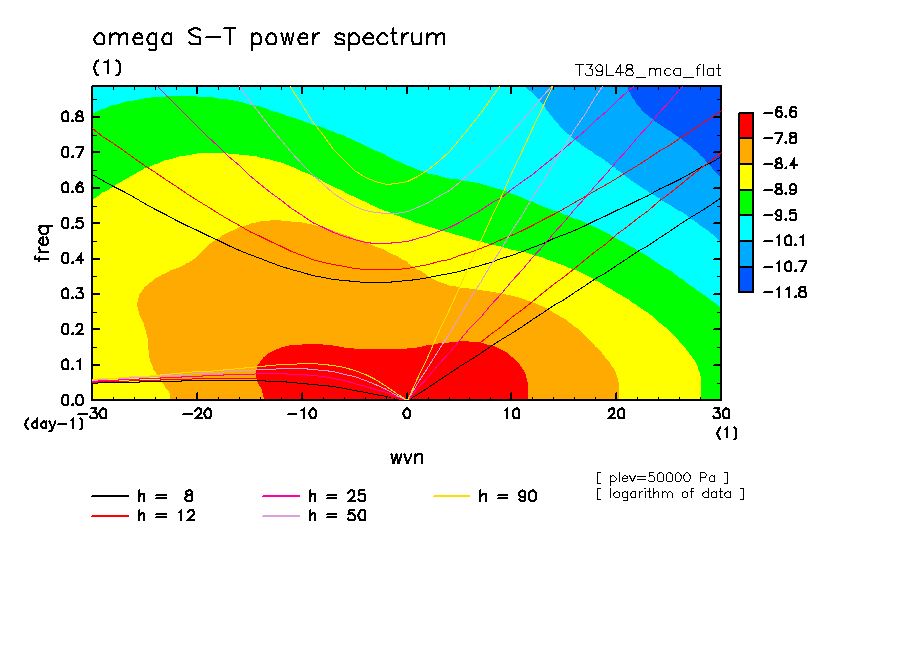 omega S-T power spectrum
(1)
T39L48_mca_flat

freq
0.8
0.7
0.6
0.5
0.4
0.3
0.2
0.1
0.0
(day-1)

-30 -20 -10 0 10 20 30
(1)
wvn

-6.6
-7.8
-8.4
-8.9
-9.5
-10.1
-10.7
-11.8

[ plev=50000 Pa ]
[ logarithm of data ]

h = 8
h = 12
h = 25
h = 50
h = 90